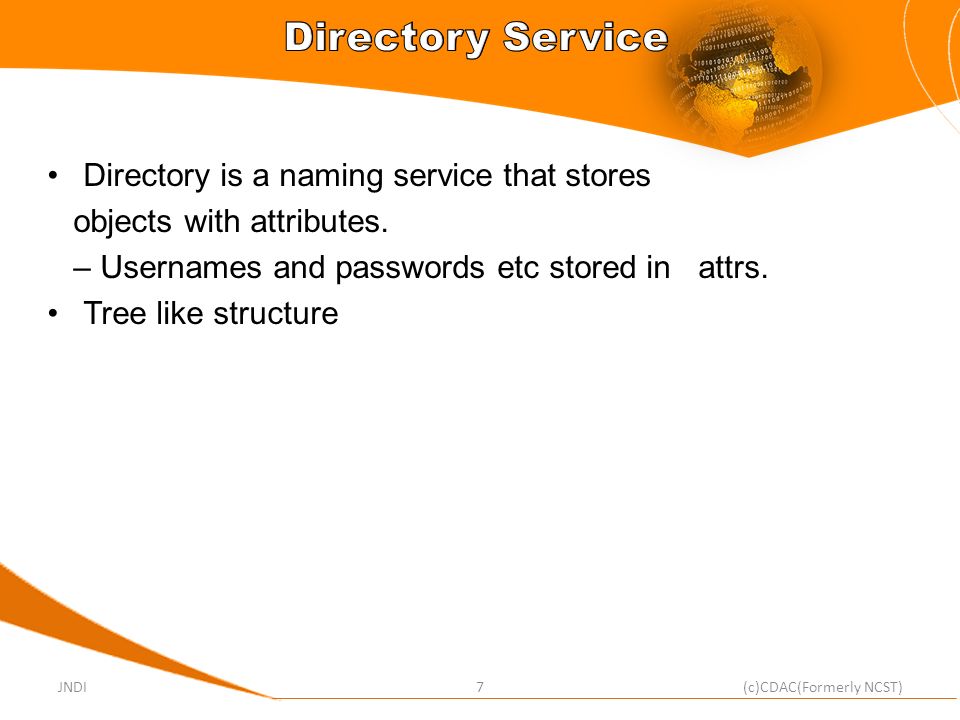 Directory Service

• Directory is a naming service that stores objects with attributes.
– Usernames and passwords etc stored in attrs.
• Tree like structure

JNDI
7
(c)CDAC(Formerly NCST)